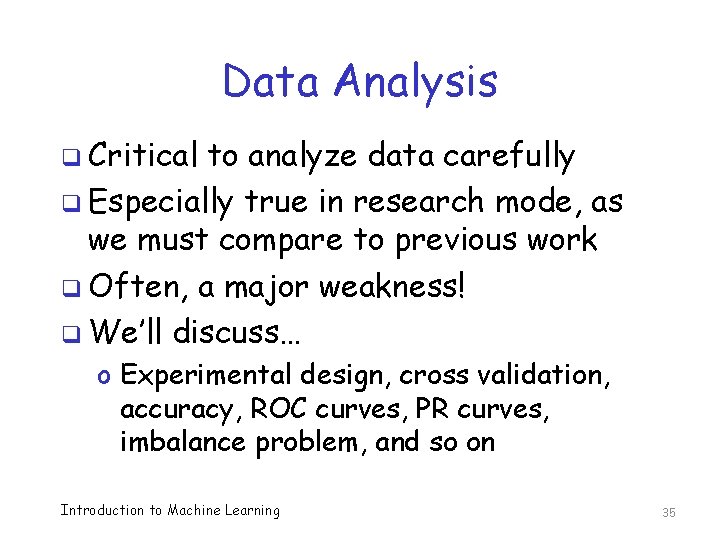 Data Analysis

❑ Critical to analyze data carefully

❑ Especially true in research mode, as we must compare to previous work

❑ Often, a major weakness!

❑ We'll discuss…

o Experimental design, cross validation, accuracy, ROC curves, PR curves, imbalance problem, and so on

Introduction to Machine Learning

35